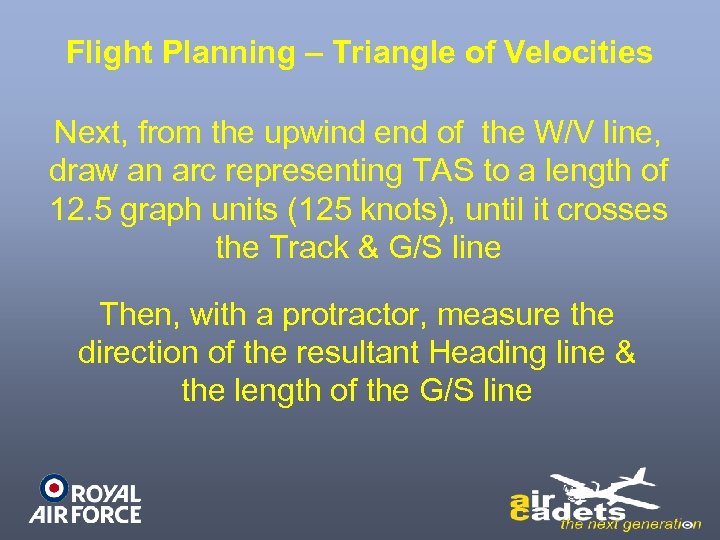 Flight Planning – Triangle of Velocities

Next, from the upwind end of the W/V line, draw an arc representing TAS to a length of 12.5 graph units (125 knots), until it crosses the Track & G/S line

Then, with a protractor, measure the direction of the resultant Heading line & the length of the G/S line

ROYAL AIR FORCE

air cadets
the next generation